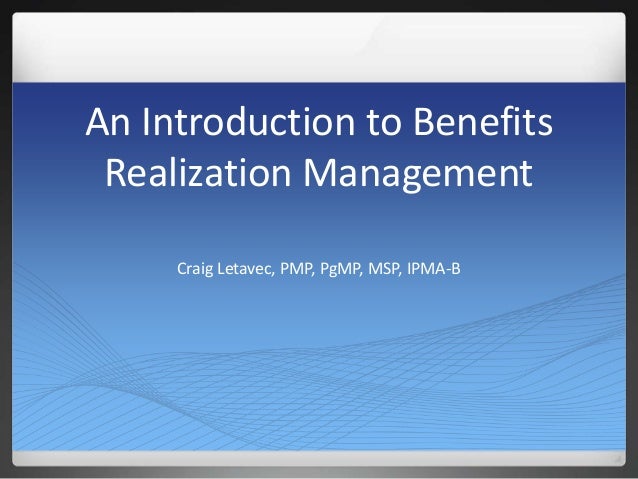 An Introduction to Benefits Realization Management

Craig Letavec, PMP, PgMP, MSP, IPMA-B